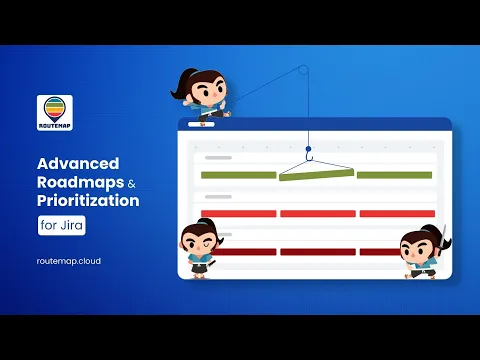 ROUTEMAP

Advanced Roadmaps & Prioritization

for Jira

routemap.cloud